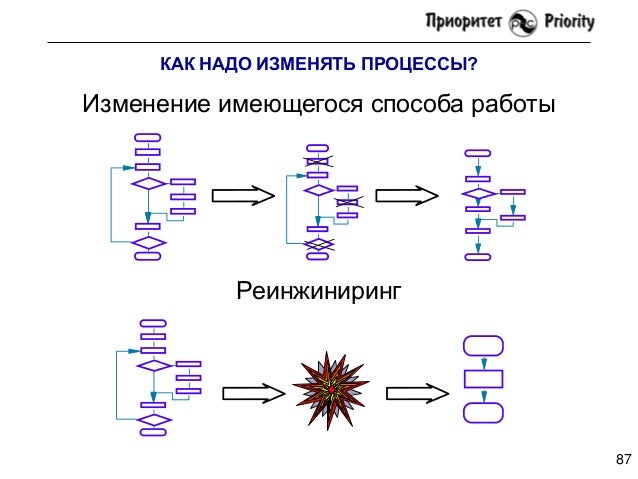 Приоритет Priority

КАК НАДО ИЗМЕНЯТЬ ПРОЦЕССЫ?

Изменение имеющегося способа работы

Реинжиниринг

87